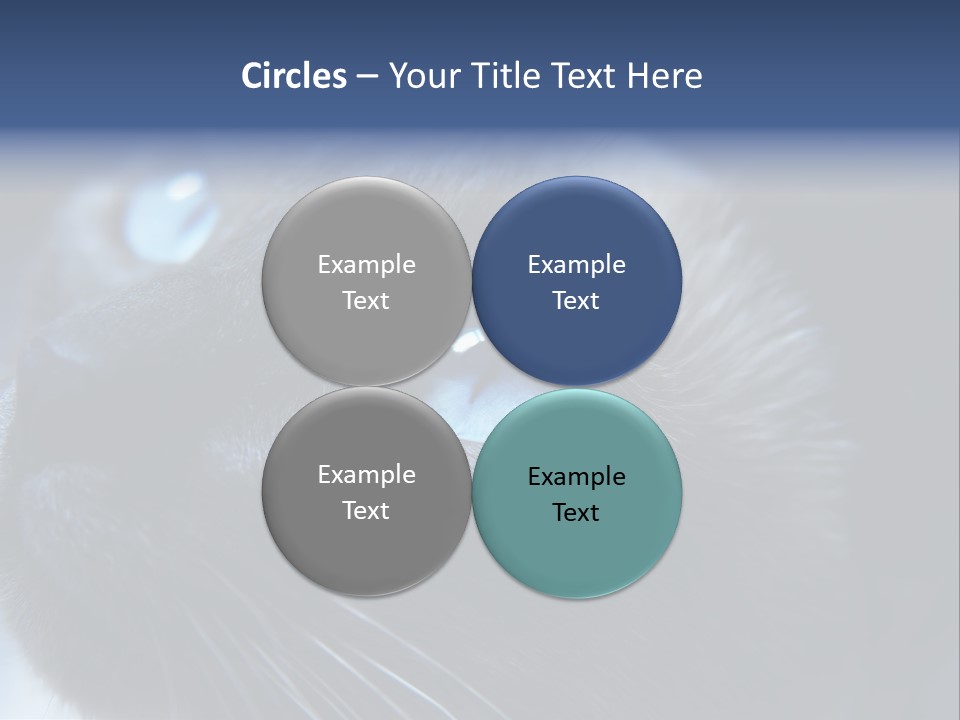 Circles – Your Title Text Here

Example Text

Example Text

Example Text

Example Text